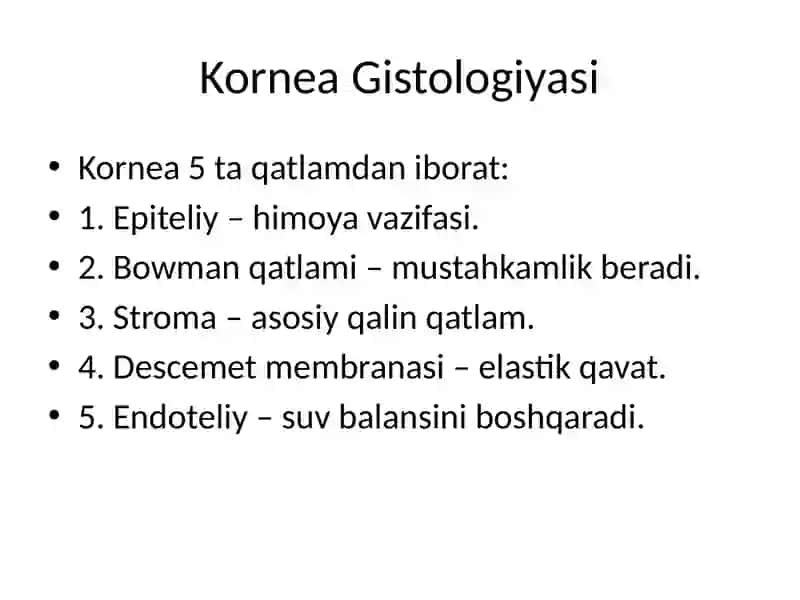 Kornea Gistologiyasi

• Kornea 5 ta qatlamdan iborat:
• 1. Epiteliy – himoya vazifasi.
• 2. Bowman qatlami – mustahkamlik beradi.
• 3. Stroma – asosiy qalin qatlam.
• 4. Descemet membranasi – elastik qavat.
• 5. Endoteliy – suv balansini boshqaradi.